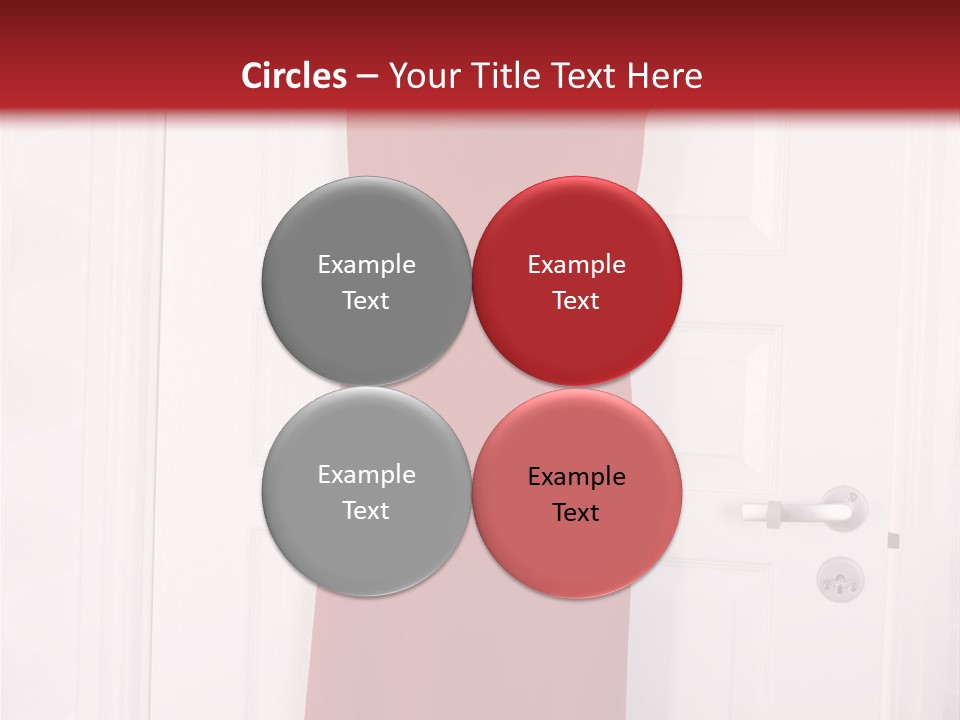 Circles – Your Title Text Here

Example Text

Example Text

Example Text

Example Text